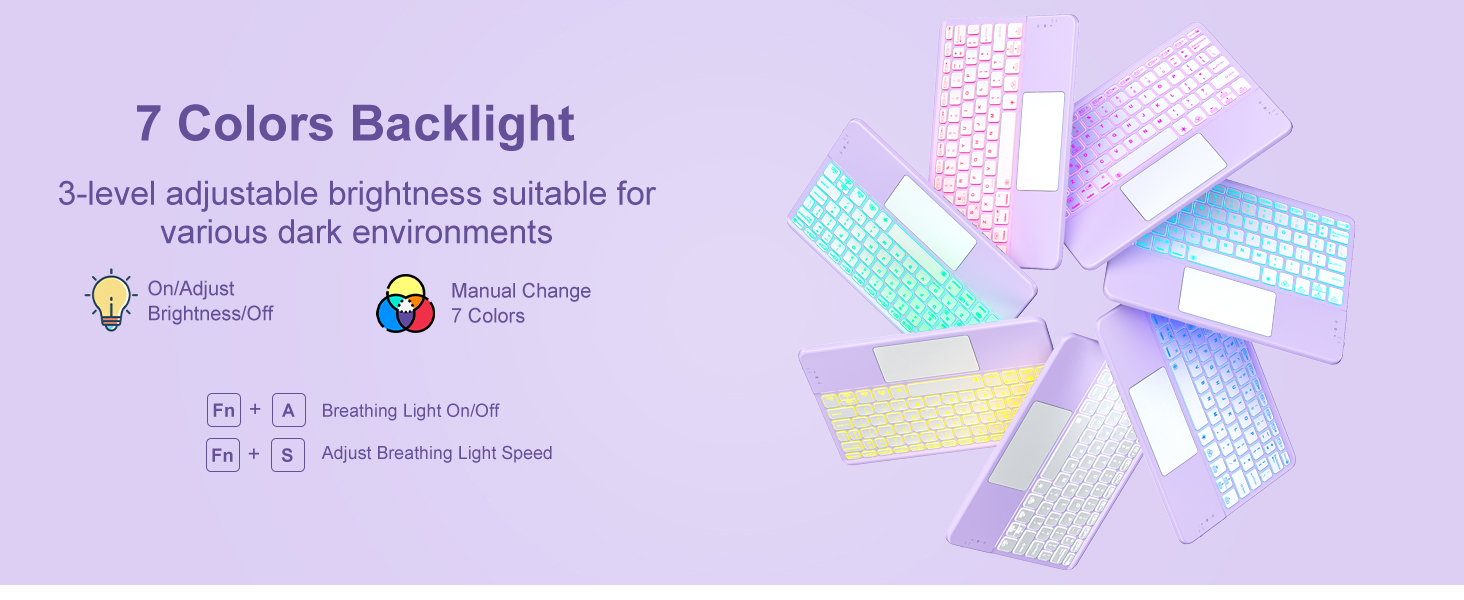 7 Colors Backlight

3-level adjustable brightness suitable for various dark environments

On/Adjust Brightness/Off

Manual Change 7 Colors

Fn + A Breathing Light On/Off

Fn + S Adjust Breathing Light Speed